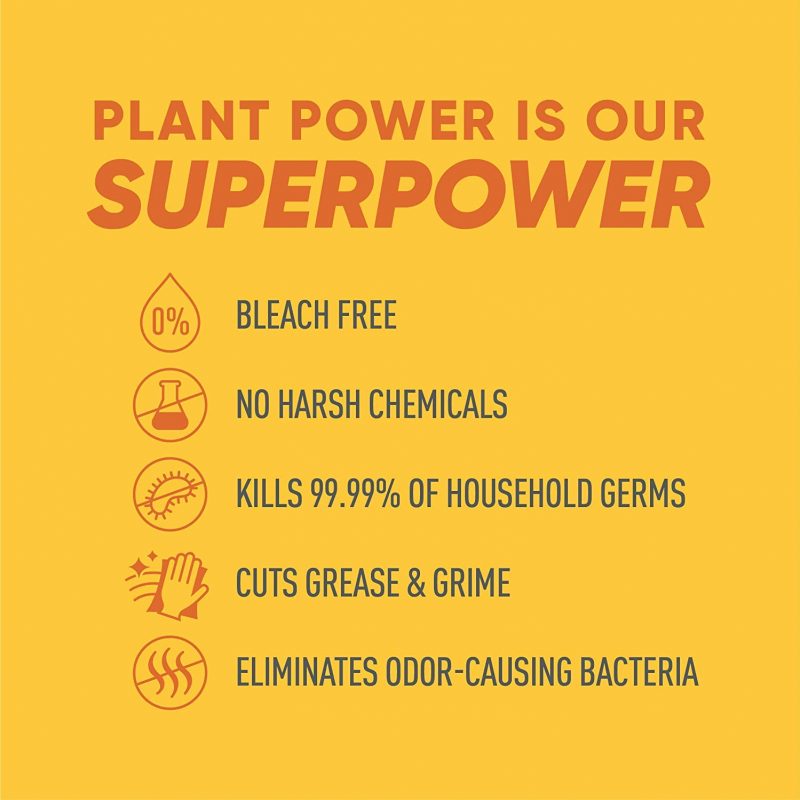 PLANT POWER IS OUR
SUPERPOWER

0%

BLEACH FREE

NO HARSH CHEMICALS

KILLS 99.99% OF HOUSEHOLD GERMS

CUTS GREASE & GRIME

ELIMINATES ODOR-CAUSING BACTERIA